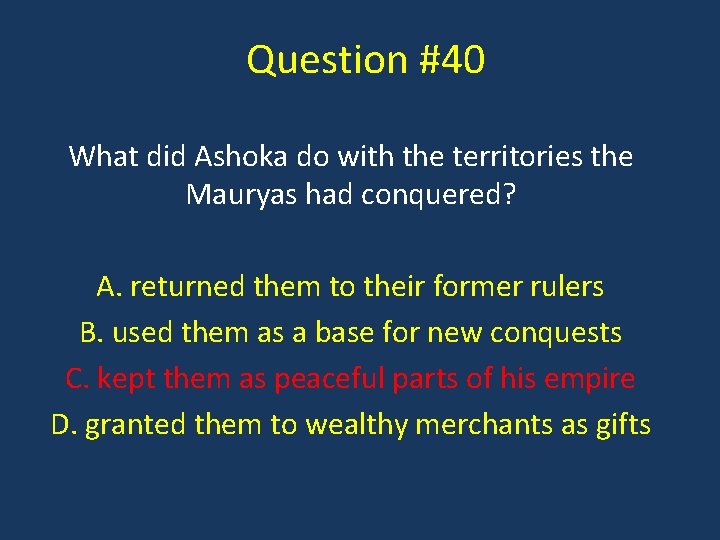 Question #40

What did Ashoka do with the territories the Mauryas had conquered?

A. returned them to their former rulers
B. used them as a base for new conquests
C. kept them as peaceful parts of his empire
D. granted them to wealthy merchants as gifts